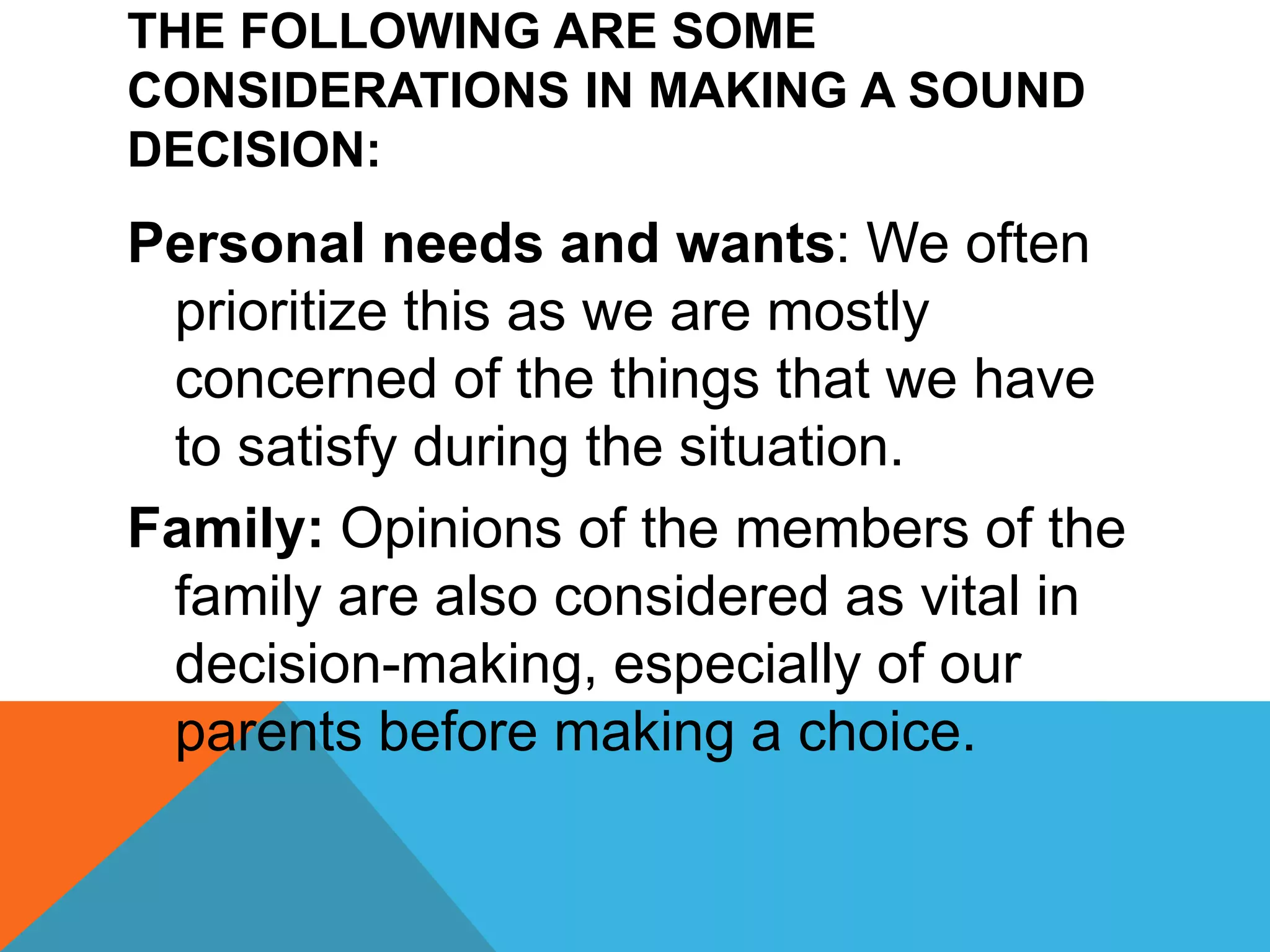 THE FOLLOWING ARE SOME CONSIDERATIONS IN MAKING A SOUND DECISION:

Personal needs and wants: We often prioritize this as we are mostly concerned of the things that we have to satisfy during the situation.

Family: Opinions of the members of the family are also considered as vital in decision-making, especially of our parents before making a choice.